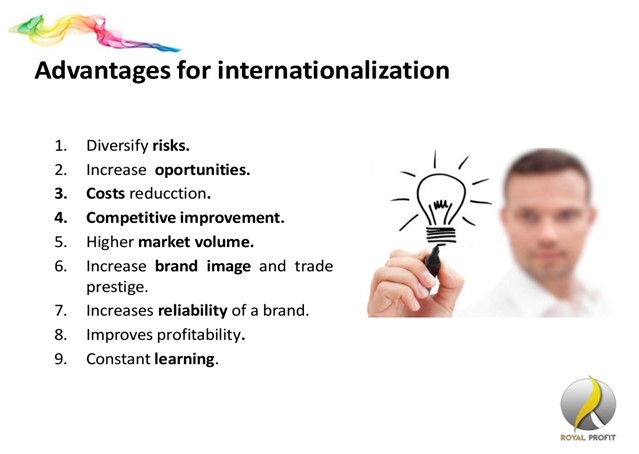 Advantages for internationalization

1. Diversify risks.
2. Increase oportunities.
3. Costs reducction.
4. Competitive improvement.
5. Higher market volume.
6. Increase brand image and trade prestige.
7. Increases reliability of a brand.
8. Improves profitability.
9. Constant learning.

ROYAL PROFIT